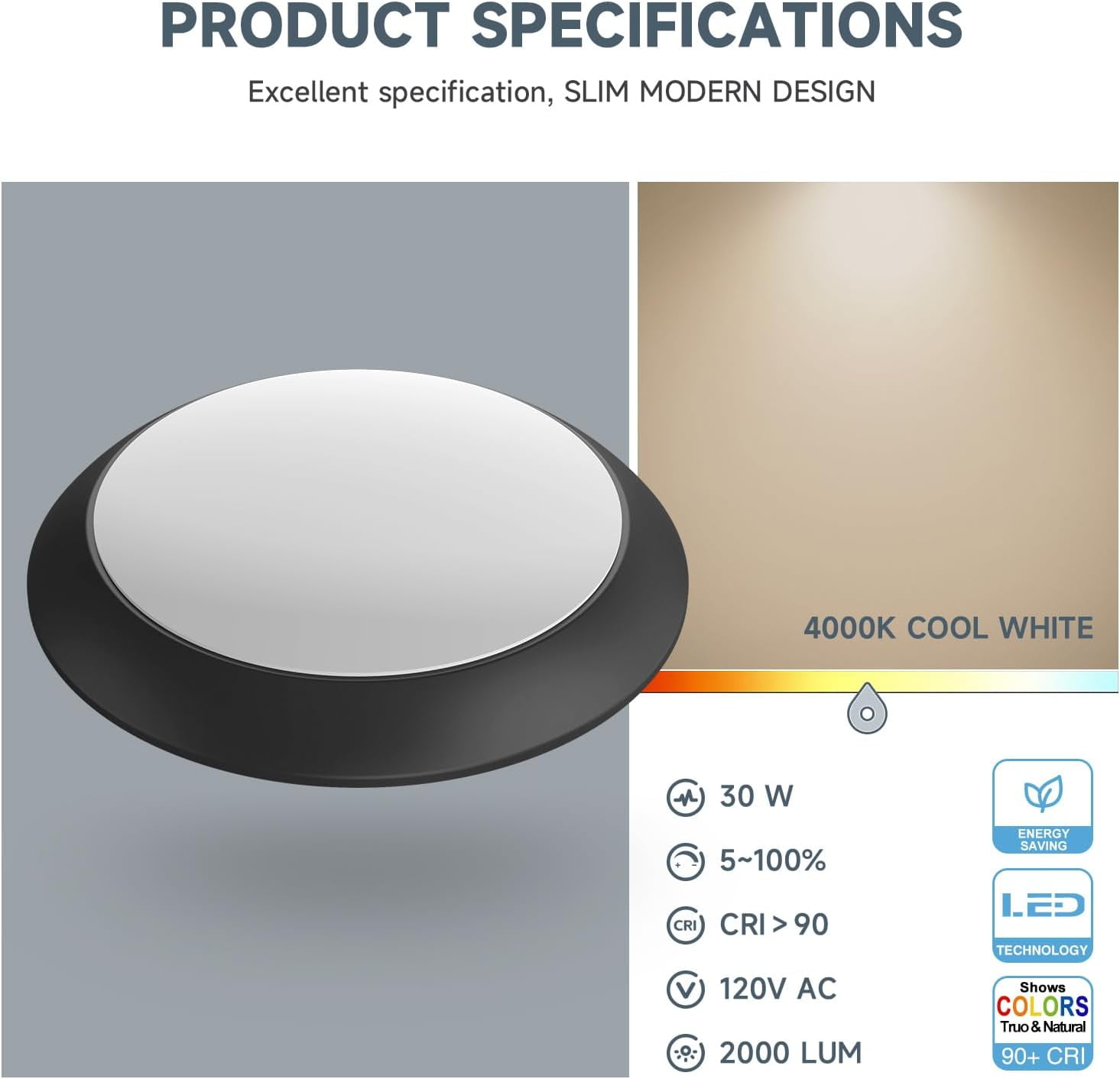 PRODUCT SPECIFICATIONS

Excellent specification, SLIM MODERN DESIGN

4000K COOL WHITE

30 W

5~100%

CRI CRI > 90

120V AC

2000 LUM

ENERGY SAVING

LED

TECHNOLOGY

Shows
COLORS
Truo & Natural
90+ CRI